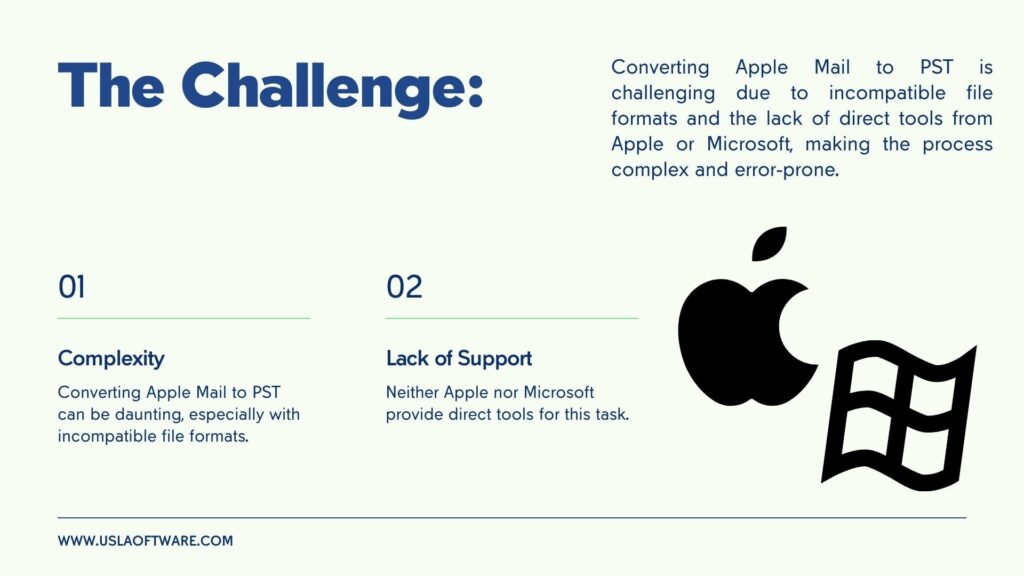 The Challenge:

Converting Apple Mail to PST is challenging due to incompatible file formats and the lack of direct tools from Apple or Microsoft, making the process complex and error-prone.

01

Complexity

Converting Apple Mail to PST can be daunting, especially with incompatible file formats.

02

Lack of Support

Neither Apple nor Microsoft provide direct tools for this task.

WWW.USLAOFTWARE.COM